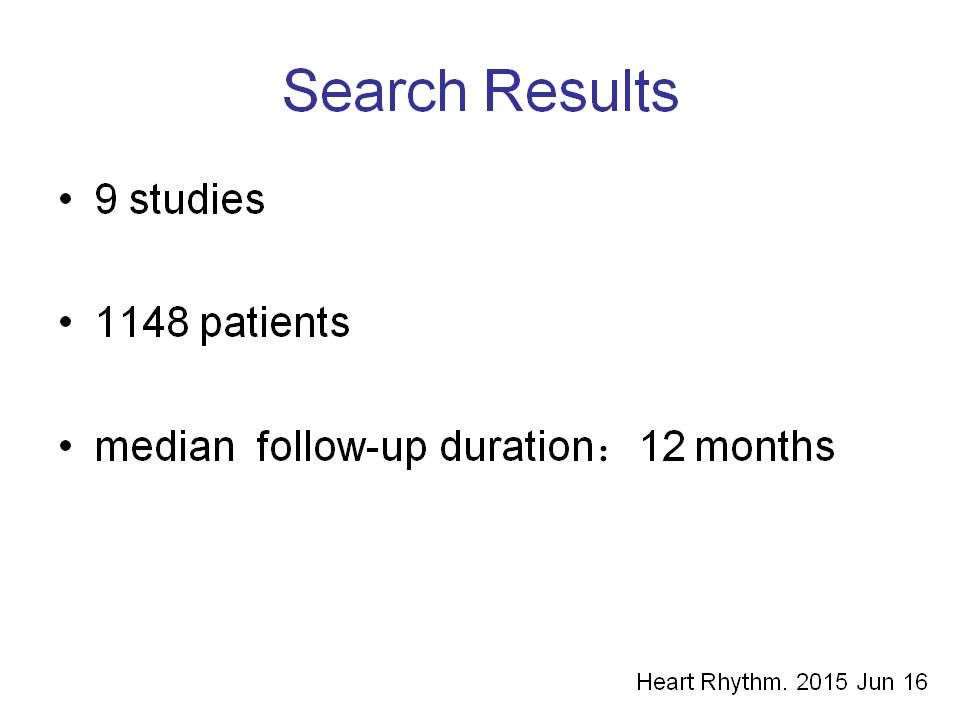 Search Results

• 9 studies

• 1148 patients

• median follow-up duration： 12 months

Heart Rhythm. 2015 Jun 16